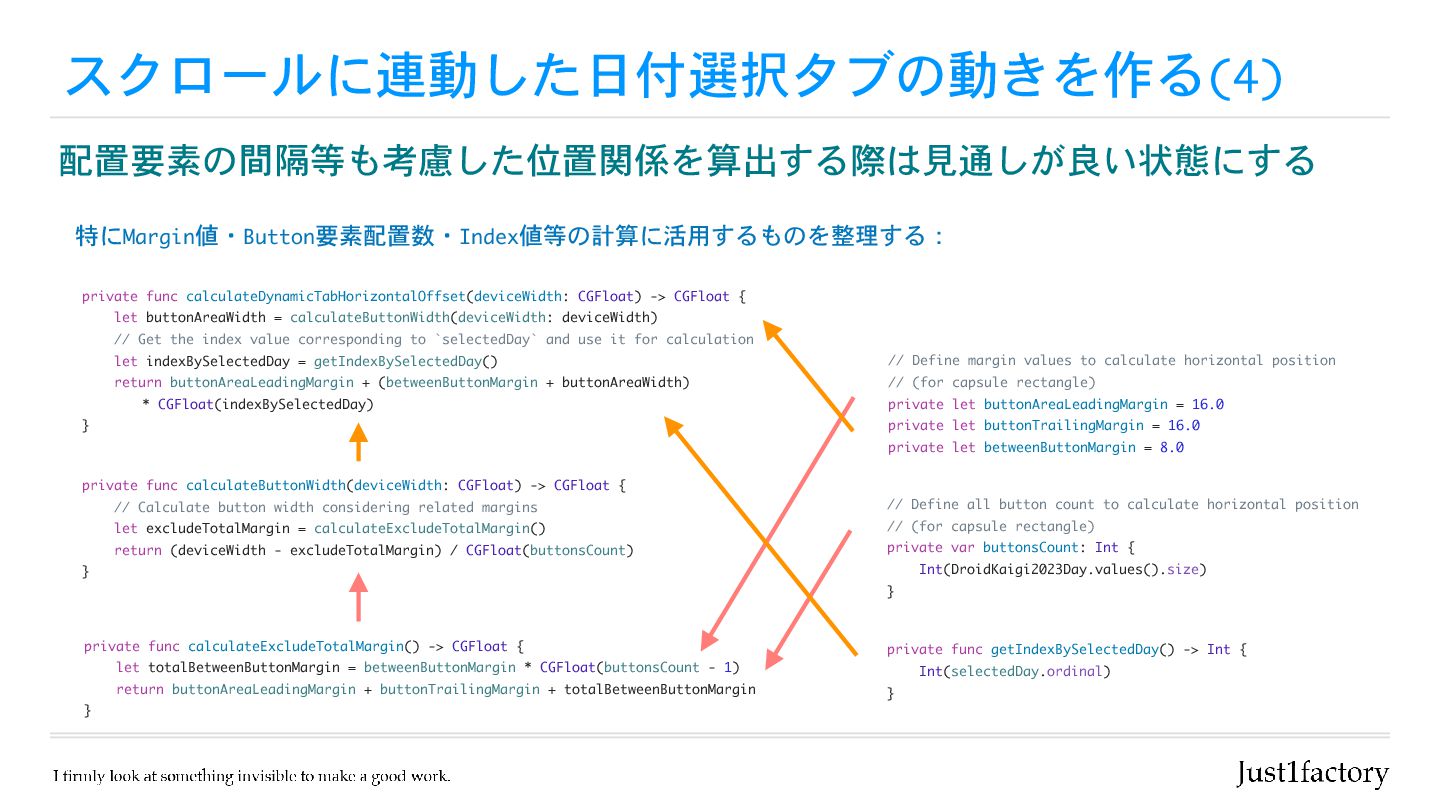 スクロールに連動した日付選択タブの動きを作る(4)

配置要素の間隔等も考慮した位置関係を算出する際は見通しが良い状態にする

特にMargin値・Button要素配置数・Index値等の計算に活用するものを整理する：

private func calculateDynamicTabHorizontalOffset(deviceWidth: CGFloat) -> CGFloat {
    let buttonAreaWidth = calculateButtonWidth(deviceWidth: deviceWidth)
    // Get the index value corresponding to `selectedDay` and use it for calculation
    let indexBySelectedDay = getIndexBySelectedDay()
    return buttonAreaLeadingMargin + (betweenButtonMargin + buttonAreaWidth)
        * CGFloat(indexBySelectedDay)
}

private func calculateButtonWidth(deviceWidth: CGFloat) -> CGFloat {
    // Calculate button width considering related margins
    let excludeTotalMargin = calculateExcludeTotalMargin()
    return (deviceWidth - excludeTotalMargin) / CGFloat(buttonsCount)
}

private func calculateExcludeTotalMargin() -> CGFloat {
    let totalBetweenButtonMargin = betweenButtonMargin * CGFloat(buttonsCount - 1)
    return buttonAreaLeadingMargin + buttonTrailingMargin + totalBetweenButtonMargin
}

// Define margin values to calculate horizontal position
// (for capsule rectangle)
private let buttonAreaLeadingMargin = 16.0
private let buttonTrailingMargin = 16.0
private let betweenButtonMargin = 8.0

// Define all button count to calculate horizontal position
// (for capsule rectangle)
private var buttonsCount: Int {
    Int(DroidKaigi2023Day.values().size)
}

private func getIndexBySelectedDay() -> Int {
    Int(selectedDay.ordinal)
}

I firmly look at something invisible to make a good work.

Just1factory